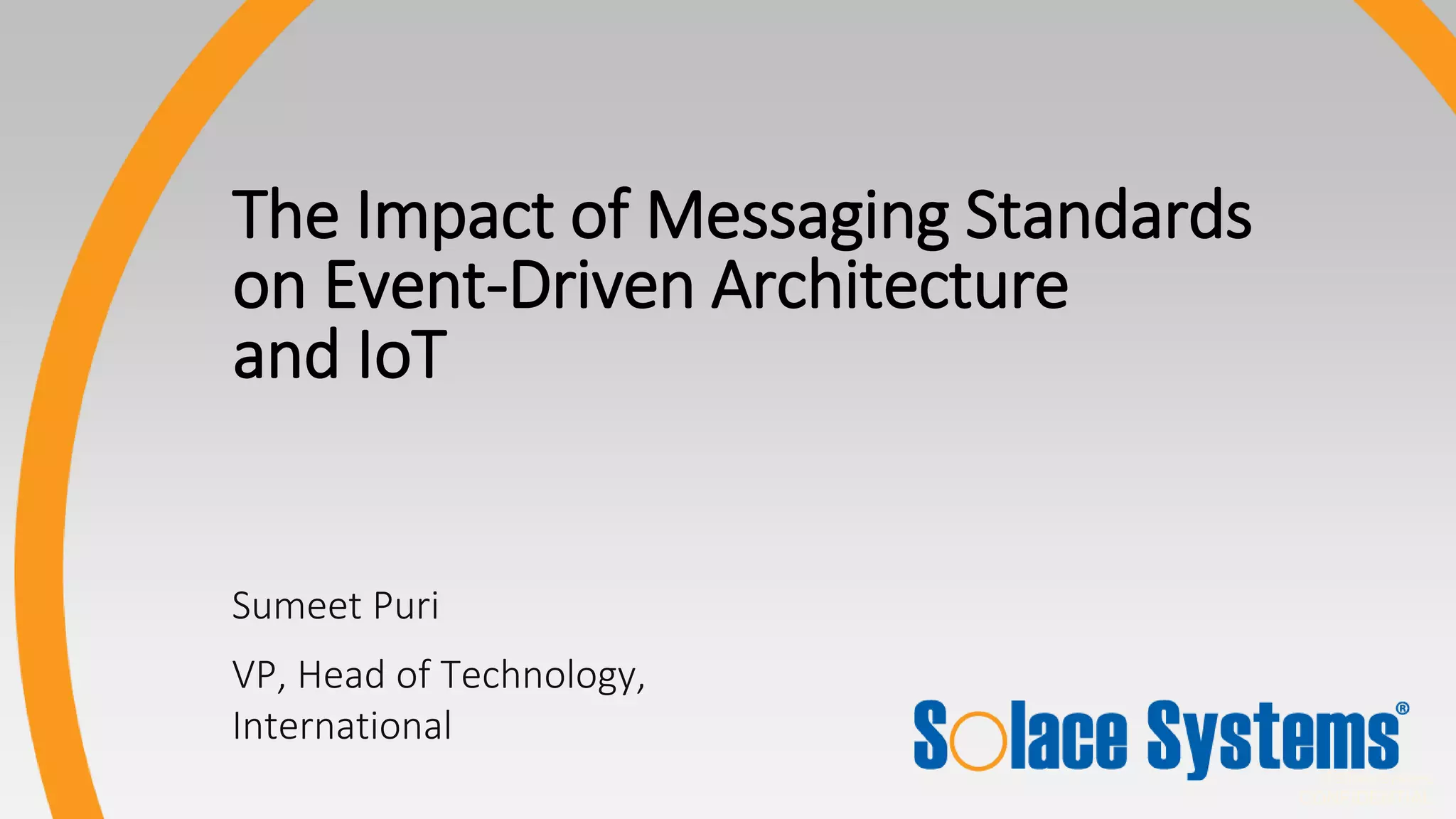 The Impact of Messaging Standards on Event-Driven Architecture and IoT

Sumeet Puri

VP, Head of Technology, International

Solace Systems®